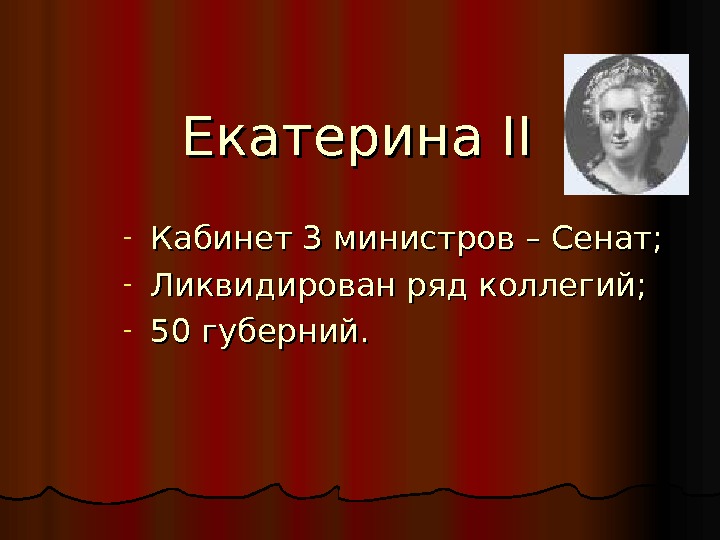 Екатерина II

- Кабинет 3 министров – Сенат;
- Ликвидирован ряд коллегий;
- 50 губерний.